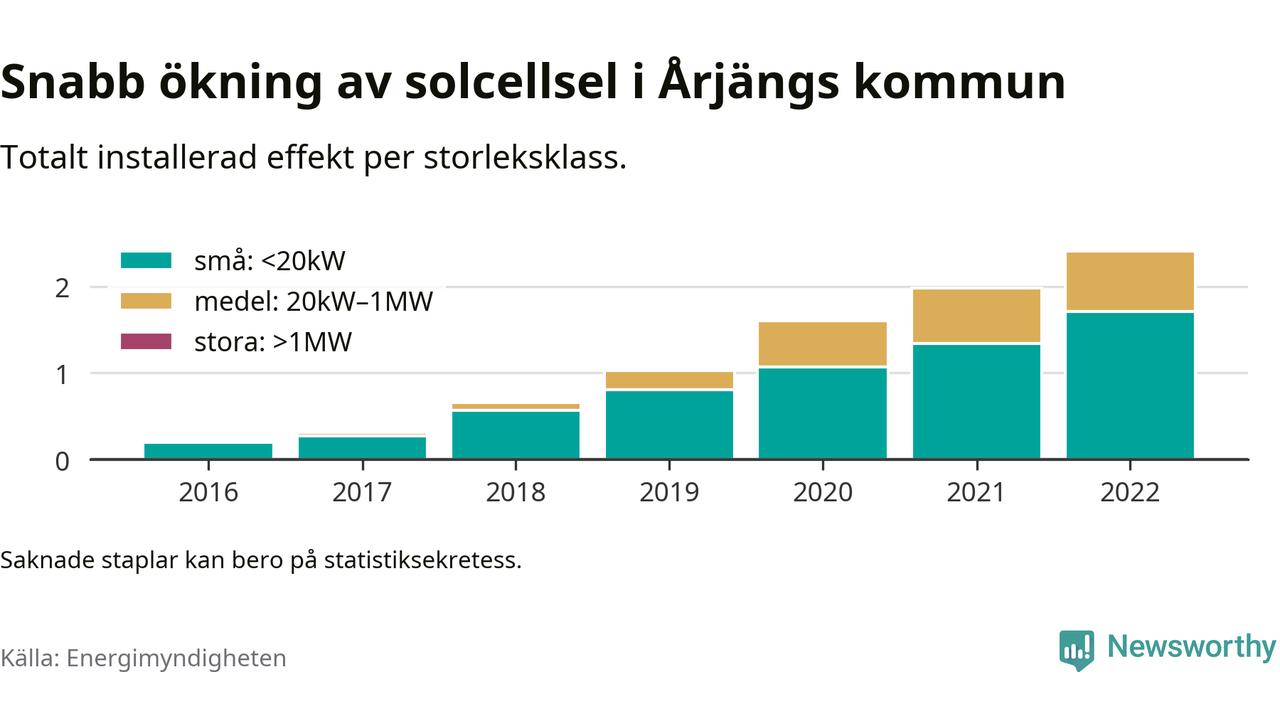 Snabb ökning av solcellsel i Årjängs kommun

Totalt installerad effekt per storleksklass.

små: <20kW
medel: 20kW–1MW
stora: >1MW

2
1
0

2016
2017
2018
2019
2020
2021
2022

Saknade staplar kan bero på statistiksekretess.

Källa: Energimyndigheten

Newsworthy